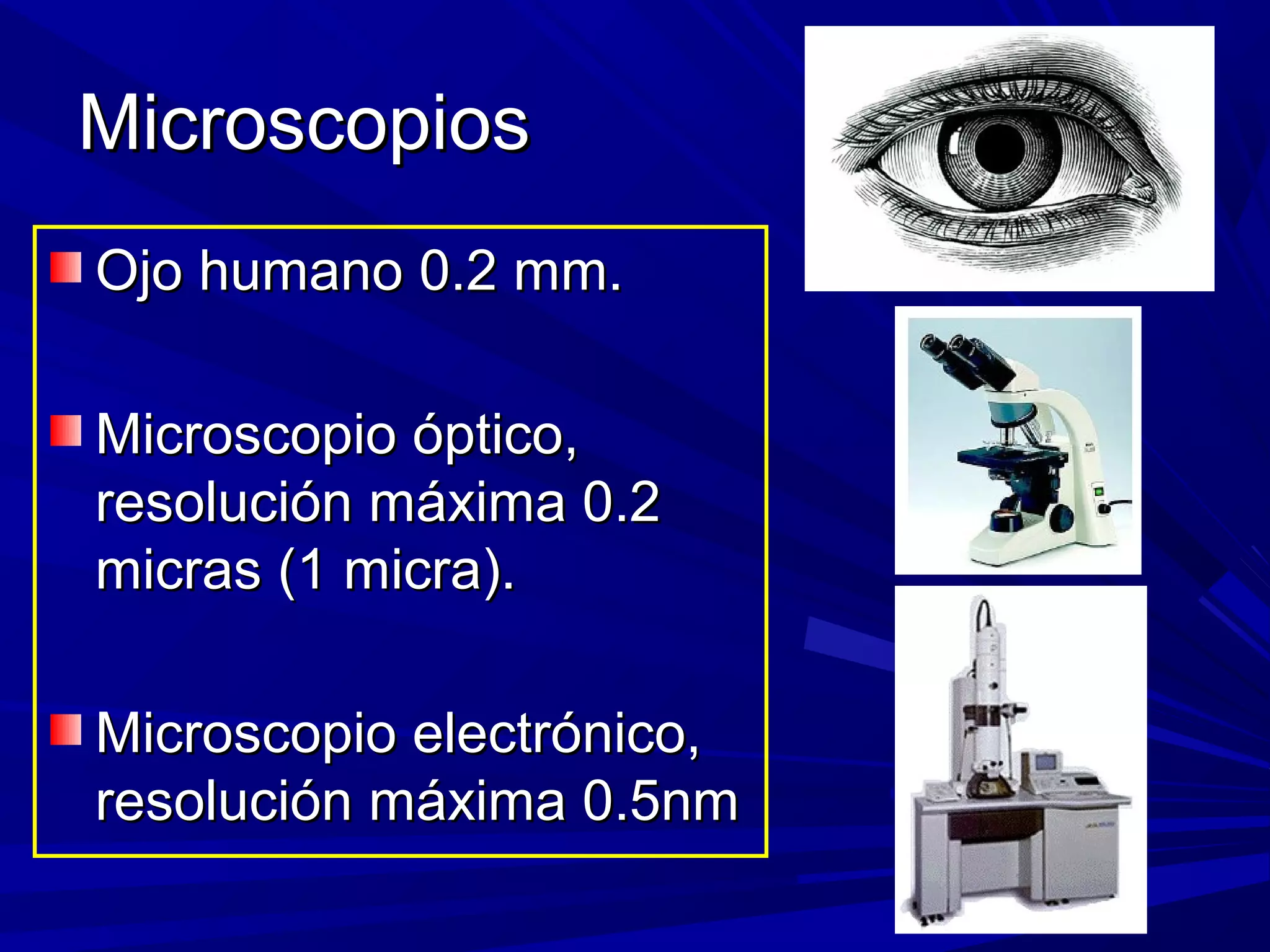 Microscopios

Ojo humano 0.2 mm.

Microscopio óptico, resolución máxima 0.2 micras (1 micra).

Microscopio electrónico, resolución máxima 0.5nm